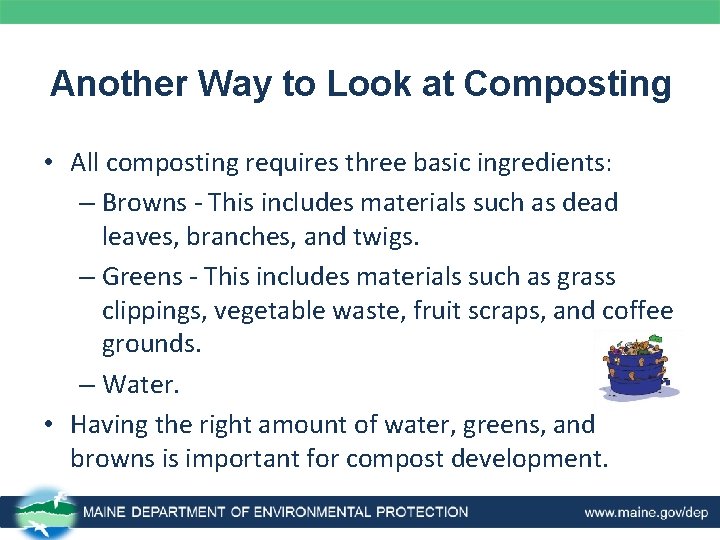 Another Way to Look at Composting

• All composting requires three basic ingredients:
– Browns - This includes materials such as dead leaves, branches, and twigs.
– Greens - This includes materials such as grass clippings, vegetable waste, fruit scraps, and coffee grounds.
– Water.
• Having the right amount of water, greens, and browns is important for compost development.

MAINE DEPARTMENT OF ENVIRONMENTAL PROTECTION www.maine.gov/dep